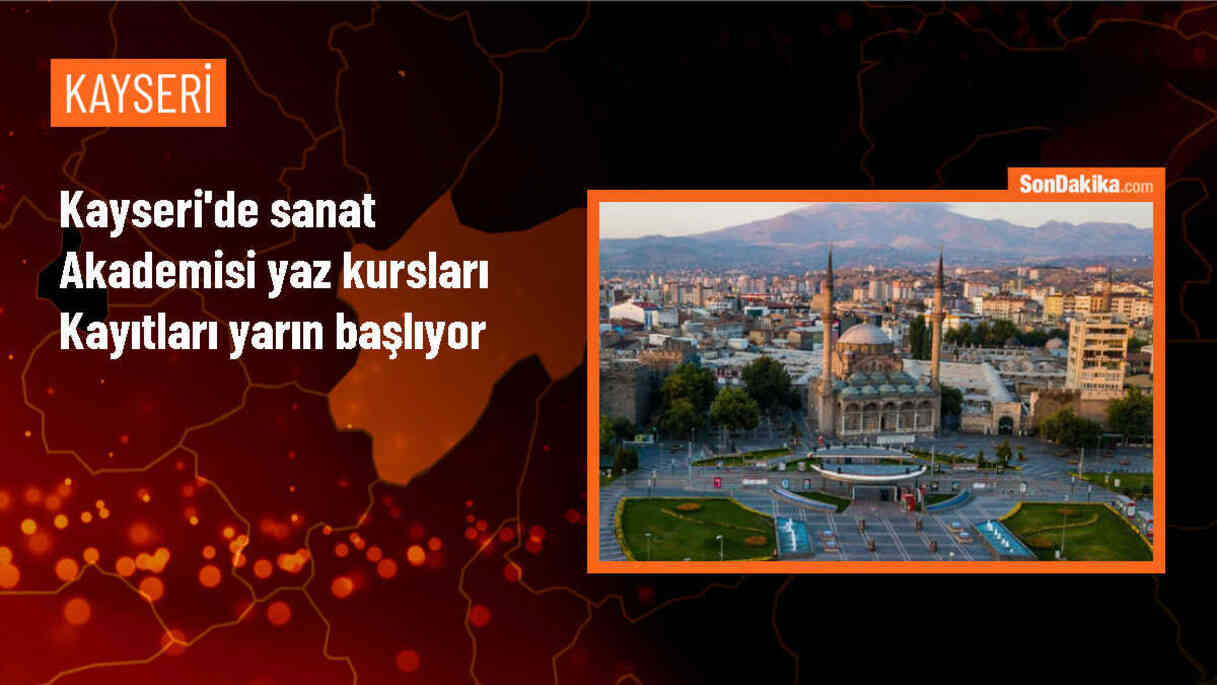 KAYSERİ

Kayseri'de sanat Akademisi yaz kursları Kayıtları yarın başlıyor

SonDakika.com